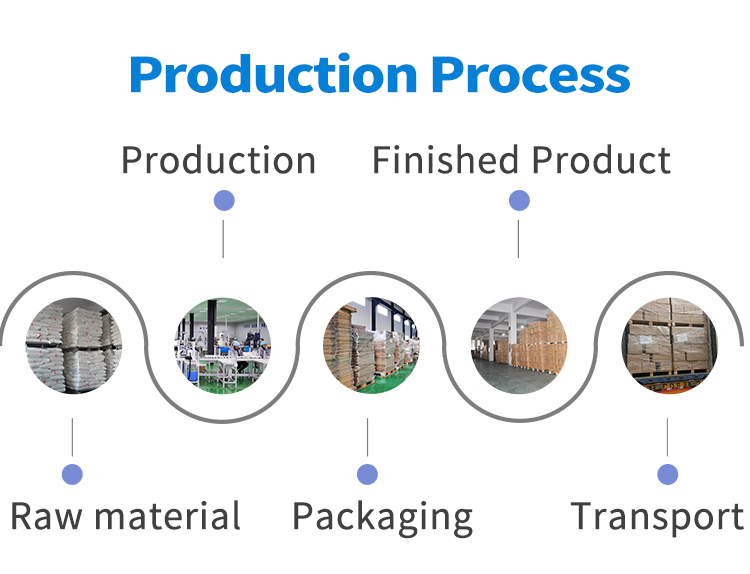 Production Process

Production

Finished Product

Raw material

Packaging

Transport